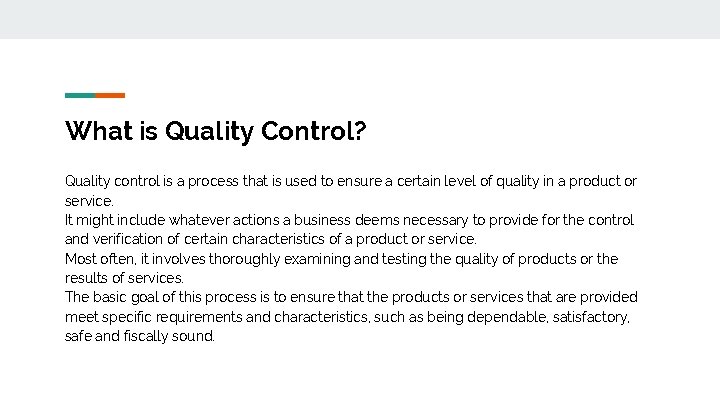 What is Quality Control?

Quality control is a process that is used to ensure a certain level of quality in a product or service.
It might include whatever actions a business deems necessary to provide for the control and verification of certain characteristics of a product or service.
Most often, it involves thoroughly examining and testing the quality of products or the results of services.
The basic goal of this process is to ensure that the products or services that are provided meet specific requirements and characteristics, such as being dependable, satisfactory, safe and fiscally sound.